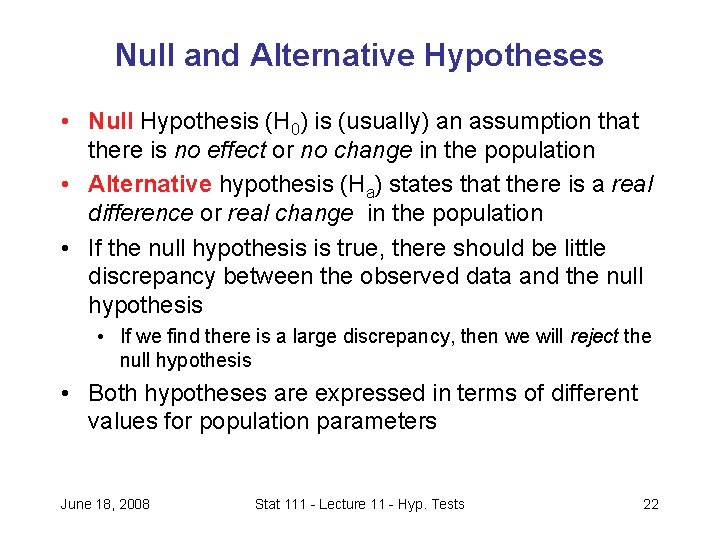 Null and Alternative Hypotheses

• Null Hypothesis ($H_0$) is (usually) an assumption that there is no effect or no change in the population

• Alternative hypothesis ($H_a$) states that there is a real difference or real change in the population

• If the null hypothesis is true, there should be little discrepancy between the observed data and the null hypothesis

• If we find there is a large discrepancy, then we will reject the null hypothesis

• Both hypotheses are expressed in terms of different values for population parameters

June 18, 2008

Stat 111 - Lecture 11 - Hyp. Tests

22